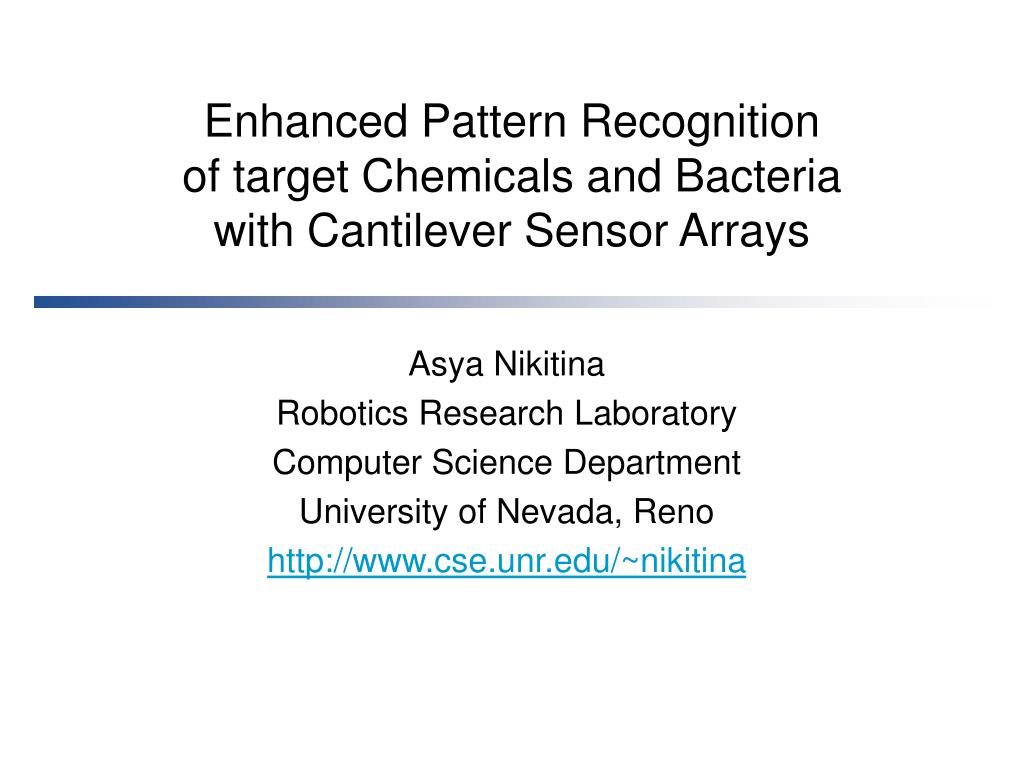 Enhanced Pattern Recognition of target Chemicals and Bacteria with Cantilever Sensor Arrays

Asya Nikitina
Robotics Research Laboratory
Computer Science Department
University of Nevada, Reno
http://www.cse.unr.edu/~nikitina